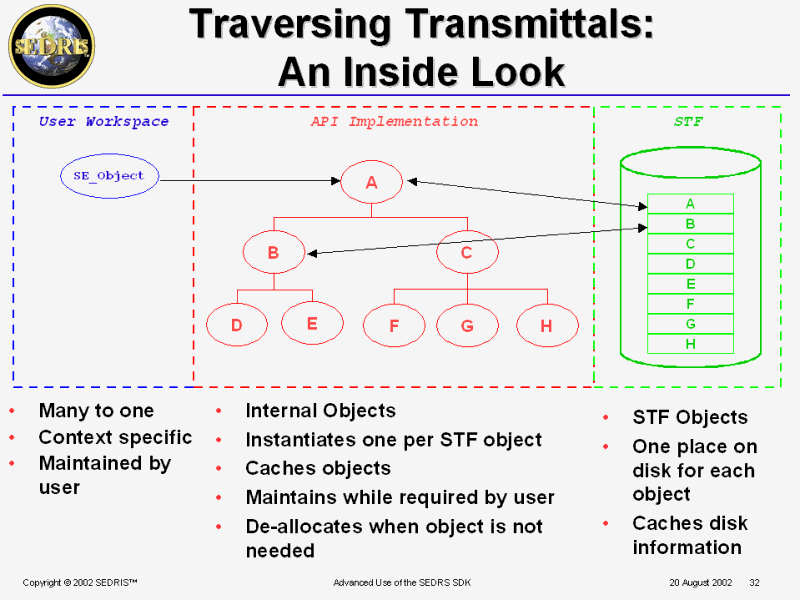 SEDRIS

Traversing Transmittals: An Inside Look

User Workspace

SE_Object

API Implementation

A

B

C

D

E

F

G

H

STF

A
B
C
D
E
F
G
H

• Many to one
• Context specific
• Maintained by user

• Internal Objects
• Instantiates one per STF object
• Caches objects
• Maintains while required by user
• De-allocates when object is not needed

• STF Objects
• One place on disk for each object
• Caches disk information

Copyright © 2002 SEDRIS™

Advanced Use of the SEDRS SDK

20 August 2002 32